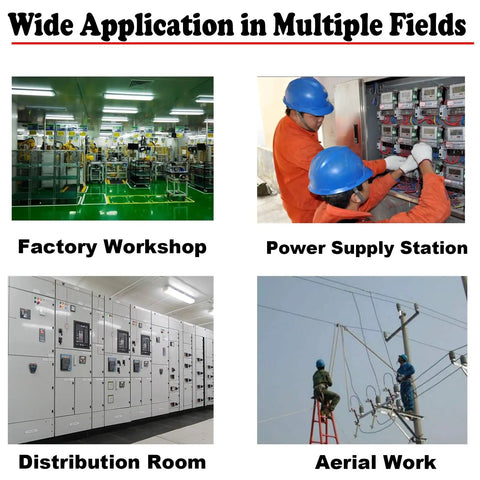 Wide Application in Multiple Fields

Factory Workshop

Power Supply Station

Distribution Room

Aerial Work